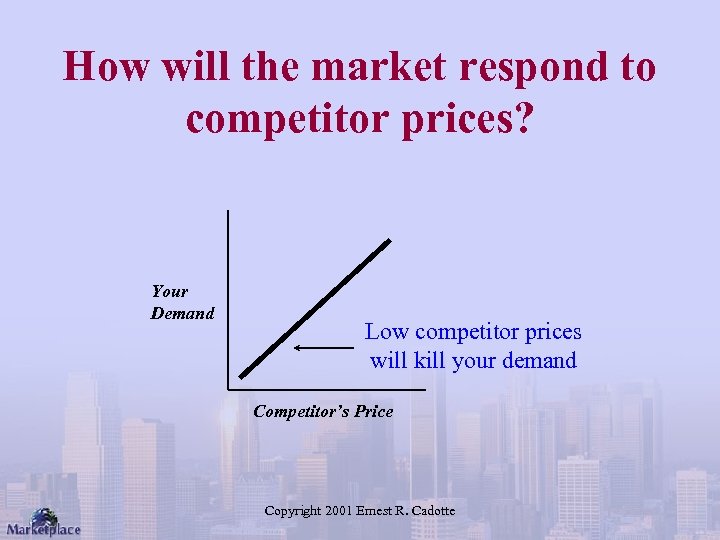 How will the market respond to competitor prices?

Your Demand

Low competitor prices will kill your demand

Competitor's Price

Copyright 2001 Ernest R. Cadotte

Marketplace